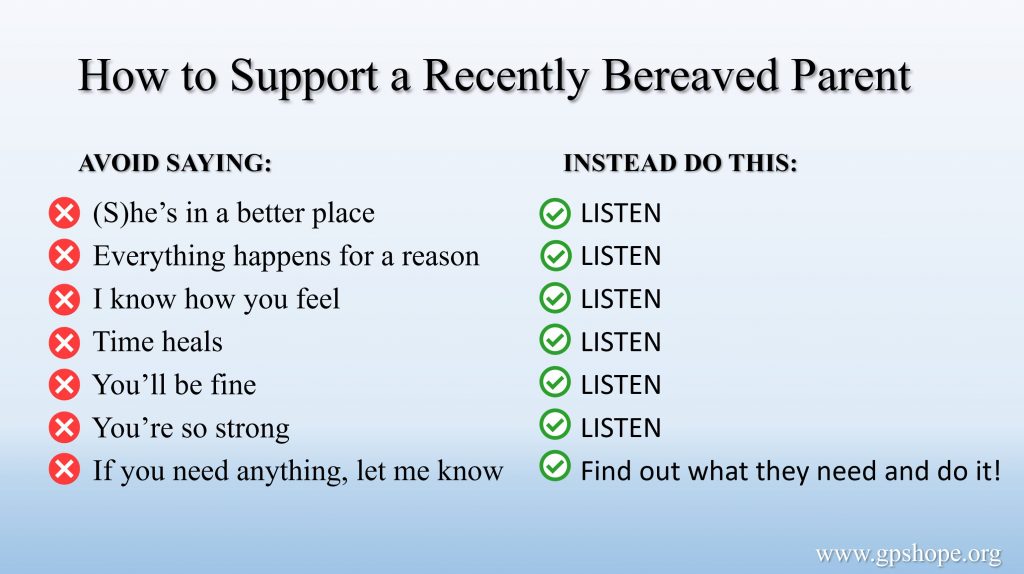 How to Support a Recently Bereaved Parent

AVOID SAYING:

(S)he's in a better place
Everything happens for a reason
I know how you feel
Time heals
You'll be fine
You're so strong
If you need anything, let me know

INSTEAD DO THIS:

LISTEN
LISTEN
LISTEN
LISTEN
LISTEN
LISTEN
Find out what they need and do it!

www.gpshope.org